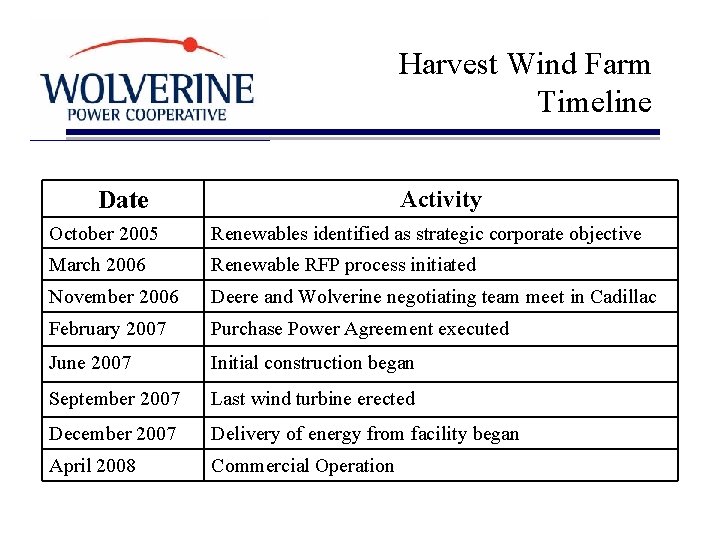 WOLVERINE
POWER COOPERATIVE

Harvest Wind Farm
Timeline

| Date | Activity |
|---|---|
| October 2005 | Renewables identified as strategic corporate objective |
| March 2006 | Renewable RFP process initiated |
| November 2006 | Deere and Wolverine negotiating team meet in Cadillac |
| February 2007 | Purchase Power Agreement executed |
| June 2007 | Initial construction began |
| September 2007 | Last wind turbine erected |
| December 2007 | Delivery of energy from facility began |
| April 2008 | Commercial Operation |